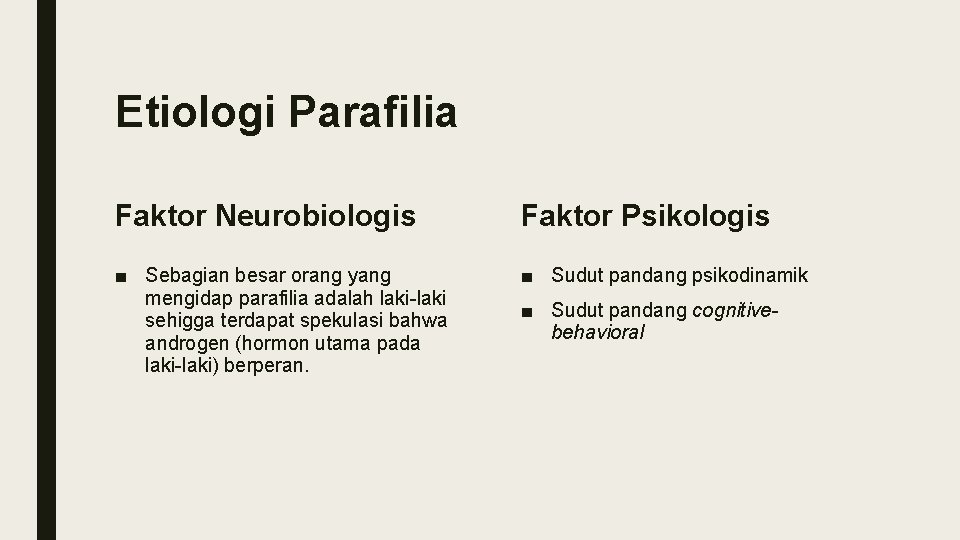 Etiologi Parafilia

Faktor Neurobiologis

• Sebagian besar orang yang mengidap parafilia adalah laki-laki sehigga terdapat spekulasi bahwa androgen (hormon utama pada laki-laki) berperan.

Faktor Psikologis

• Sudut pandang psikodinamik
• Sudut pandang cognitive-behavioral